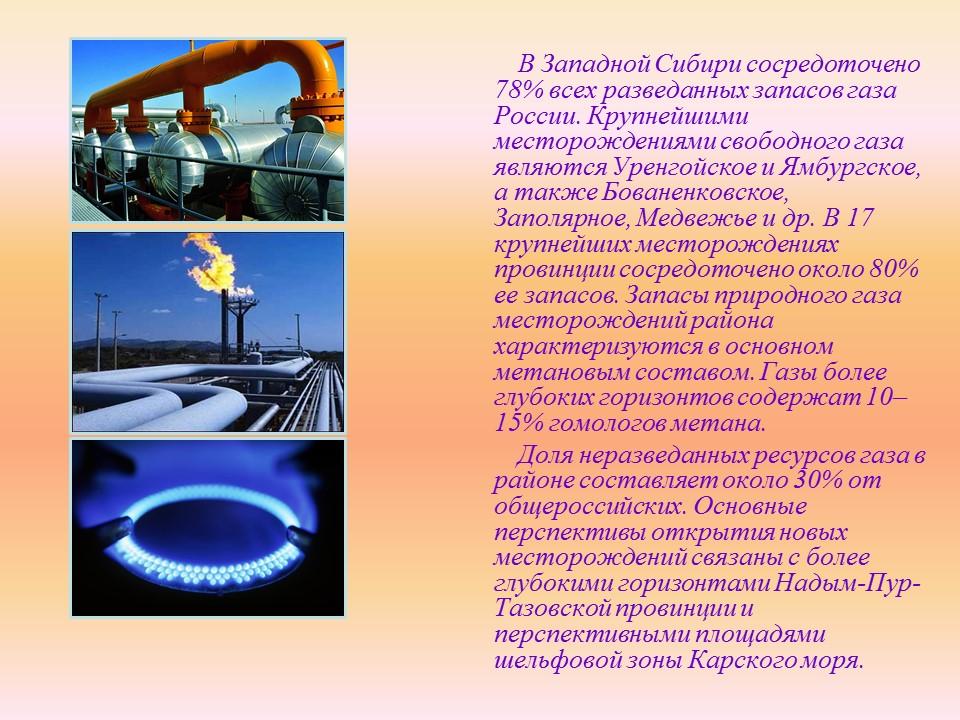 В Западной Сибири сосредоточено 78% всех разведанных запасов газа России. Крупнейшими месторождениями свободного газа являются Уренгойское и Ямбургское, а также Бованенковское, Заполярное, Медвежье и др. В 17 крупнейших месторождениях провинции сосредоточено около 80% ее запасов. Запасы природного газа месторождений района характеризуются в основном метановым составом. Газы более глубоких горизонтов содержат 10–15% гомологов метана.

Доля неразведанных ресурсов газа в районе составляет около 30% от общероссийских. Основные перспективы открытия новых месторождений связаны с более глубокими горизонтами Надым-Пур-Тазовской провинции и перспективными площадями шельфовой зоны Карского моря.